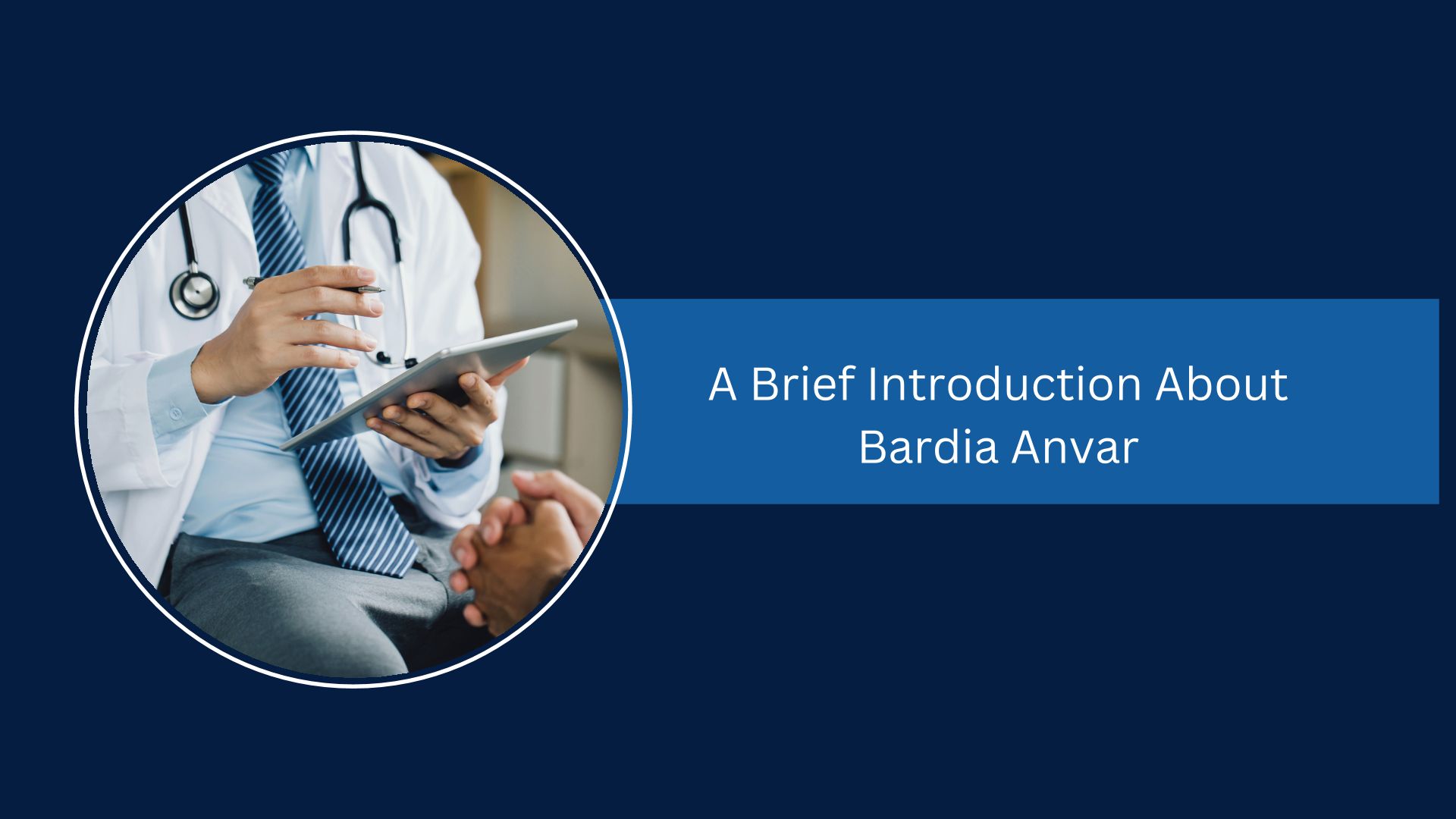 A Brief Introduction About Bardia Anvar